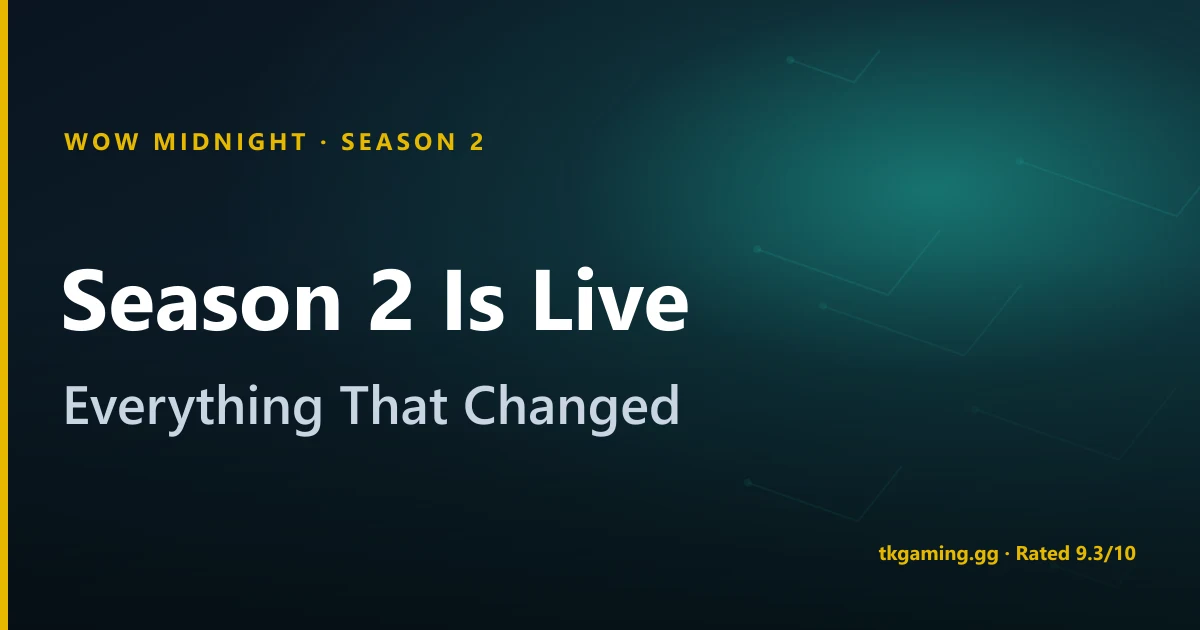 WOW MIDNIGHT · SEASON 2

Season 2 Is Live

Everything That Changed

tkgaming.gg · Rated 9.3/10